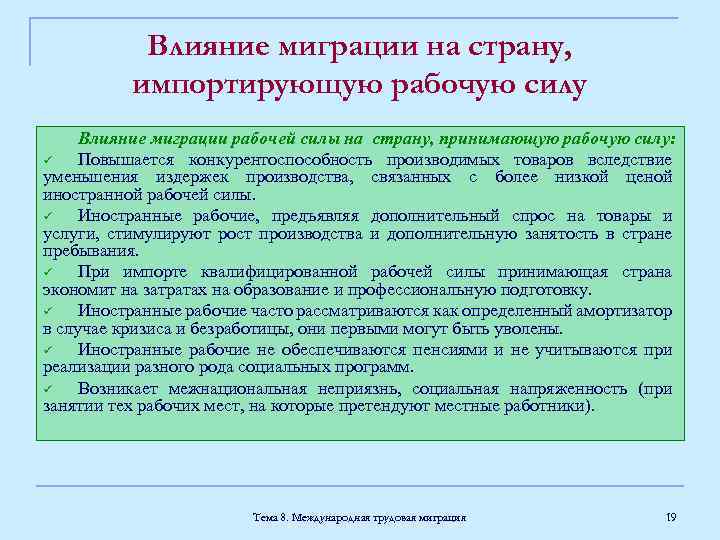 Влияние миграции на страну, импортирующую рабочую силу

Влияние миграции рабочей силы на страну, принимающую рабочую силу:

✓ Повышается конкурентоспособность производимых товаров вследствие уменьшения издержек производства, связанных с более низкой ценой иностранной рабочей силы.

✓ Иностранные рабочие, предъявляя дополнительный спрос на товары и услуги, стимулируют рост производства и дополнительную занятость в стране пребывания.

✓ При импорте квалифицированной рабочей силы принимающая страна экономит на затратах на образование и профессиональную подготовку.

✓ Иностранные рабочие часто рассматриваются как определенный амортизатор в случае кризиса и безработицы, они первыми могут быть уволены.

✓ Иностранные рабочие не обеспечиваются пенсиями и не учитываются при реализации разного рода социальных программ.

✓ Возникает межнациональная неприязнь, социальная напряженность (при занятии тех рабочих мест, на которые претендуют местные работники).

Тема 8. Международная трудовая миграция

19